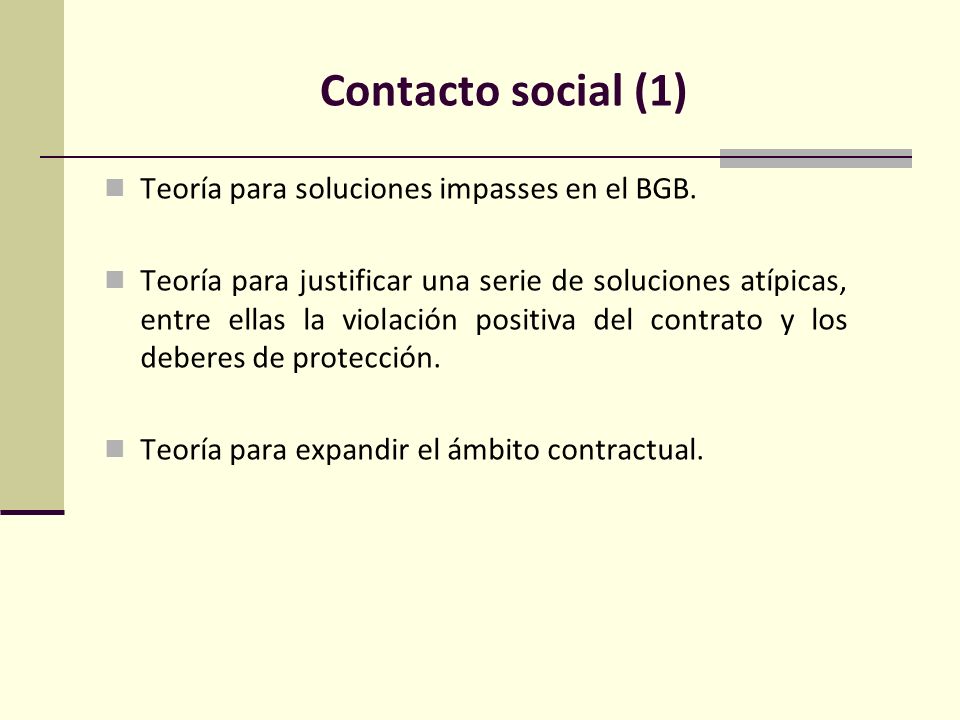 Contacto social (1)

Teoría para soluciones impasses en el BGB.

Teoría para justificar una serie de soluciones atípicas, entre ellas la violación positiva del contrato y los deberes de protección.

Teoría para expandir el ámbito contractual.